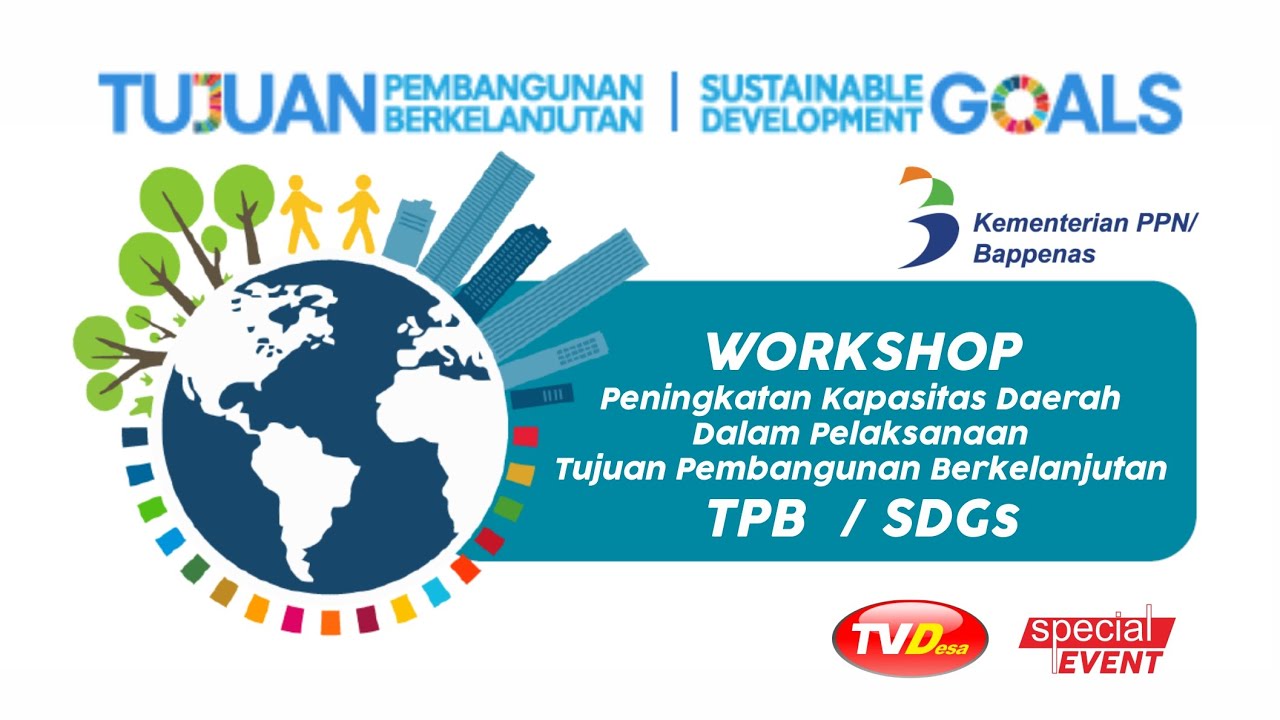 TUJUAN PEMBANGUNAN BERKELANJUTAN | SUSTAINABLE DEVELOPMENT GOALS

Kementerian PPN/ Bappenas

WORKSHOP
Peningkatan Kapasitas Daerah Dalam Pelaksanaan Tujuan Pembangunan Berkelanjutan
TPB / SDGs

TVDesa

special EVENT